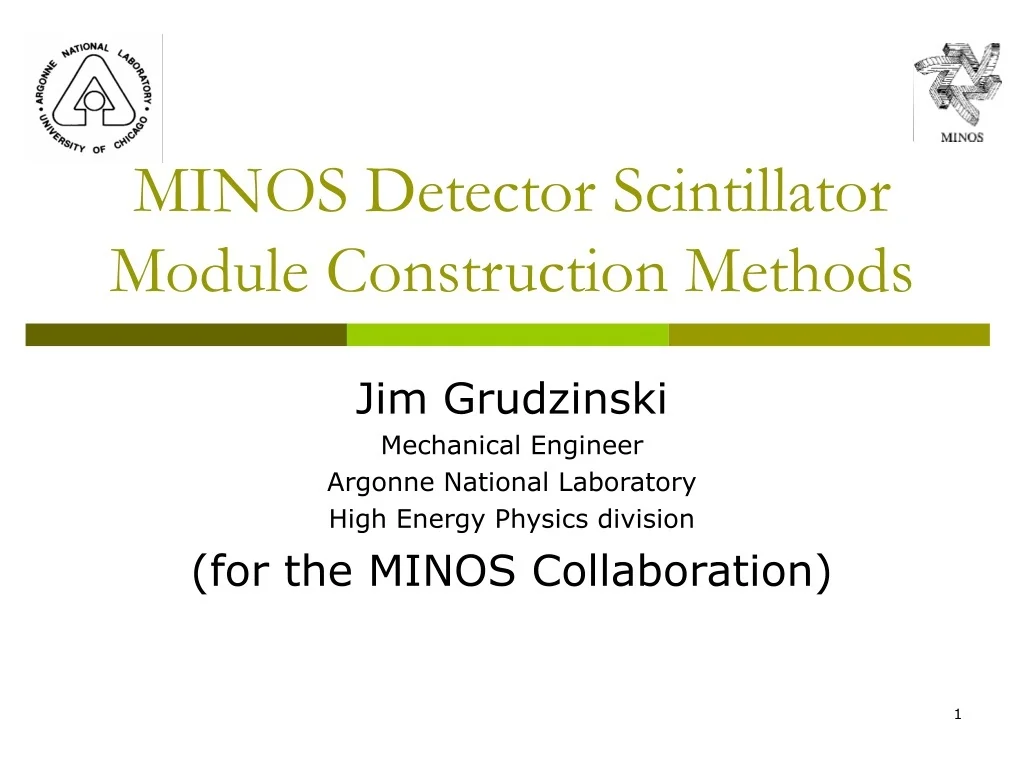 ARGONNE NATIONAL LABORATORY • UNIVERSITY OF CHICAGO •

MINOS

MINOS Detector Scintillator Module Construction Methods

Jim Grudzinski

Mechanical Engineer

Argonne National Laboratory

High Energy Physics division

(for the MINOS Collaboration)

1